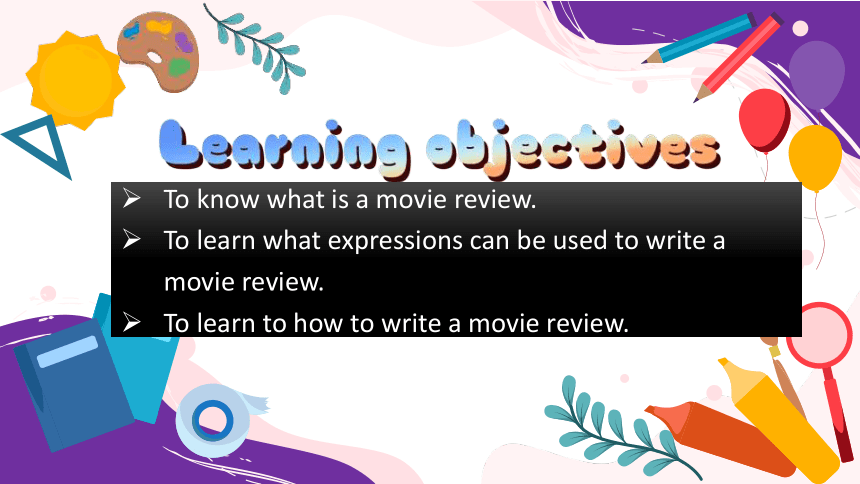 Learning objectives

➢ To know what is a movie review.

➢ To learn what expressions can be used to write a movie review.

➢ To learn to how to write a movie review.